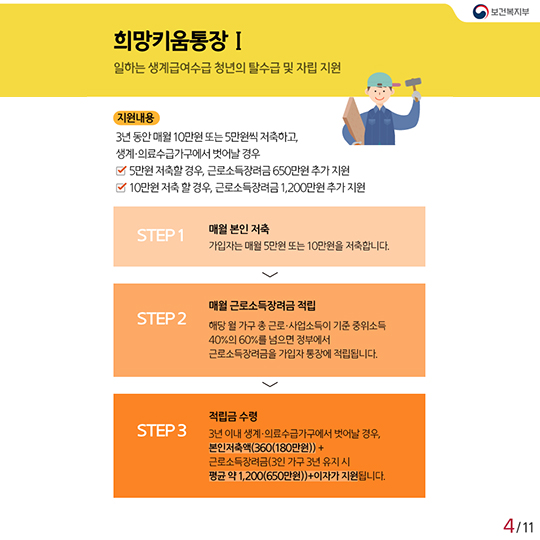 보건복지부

희망키움통장 I

일하는 생계급여수급 청년의 탈수급 및 자립 지원

지원내용

3년 동안 매월 10만원 또는 5만원씩 저축하고, 생계·의료수급가구에서 벗어날 경우

5만원 저축할 경우, 근로소득장려금 650만원 추가 지원

10만원 저축 할 경우, 근로소득장려금 1,200만원 추가 지원

STEP 1

매월 본인 저축

가입자는 매월 5만원 또는 10만원을 저축합니다.

STEP 2

매월 근로소득장려금 적립

해당 월 가구 총 근로·사업소득이 기준 중위소득 40%의 60%를 넘으면 정부에서 근로소득장려금을 가입자 통장에 적립됩니다.

STEP 3

적립금 수령

3년 이내 생계·의료수급가구에서 벗어날 경우, 본인저축액(360(180만원)) + 근로소득장려금(3인 가구 3년 유지 시 평균 약 1,200(650만원))+이자가 지원됩니다.

4/11